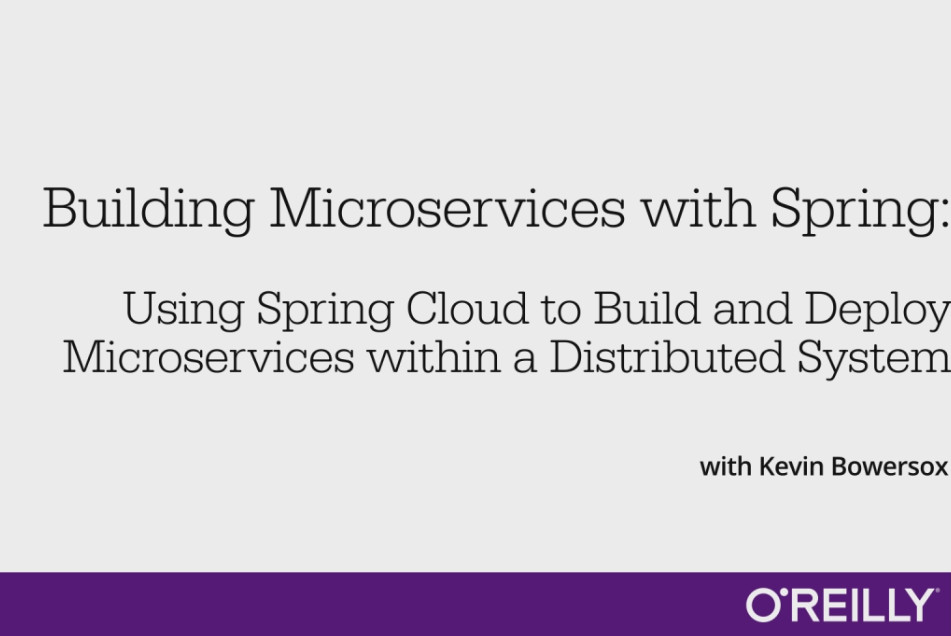 Building Microservices with Spring:

Using Spring Cloud to Build and Deploy Microservices within a Distributed System

with Kevin Bowersox

O'REILLY